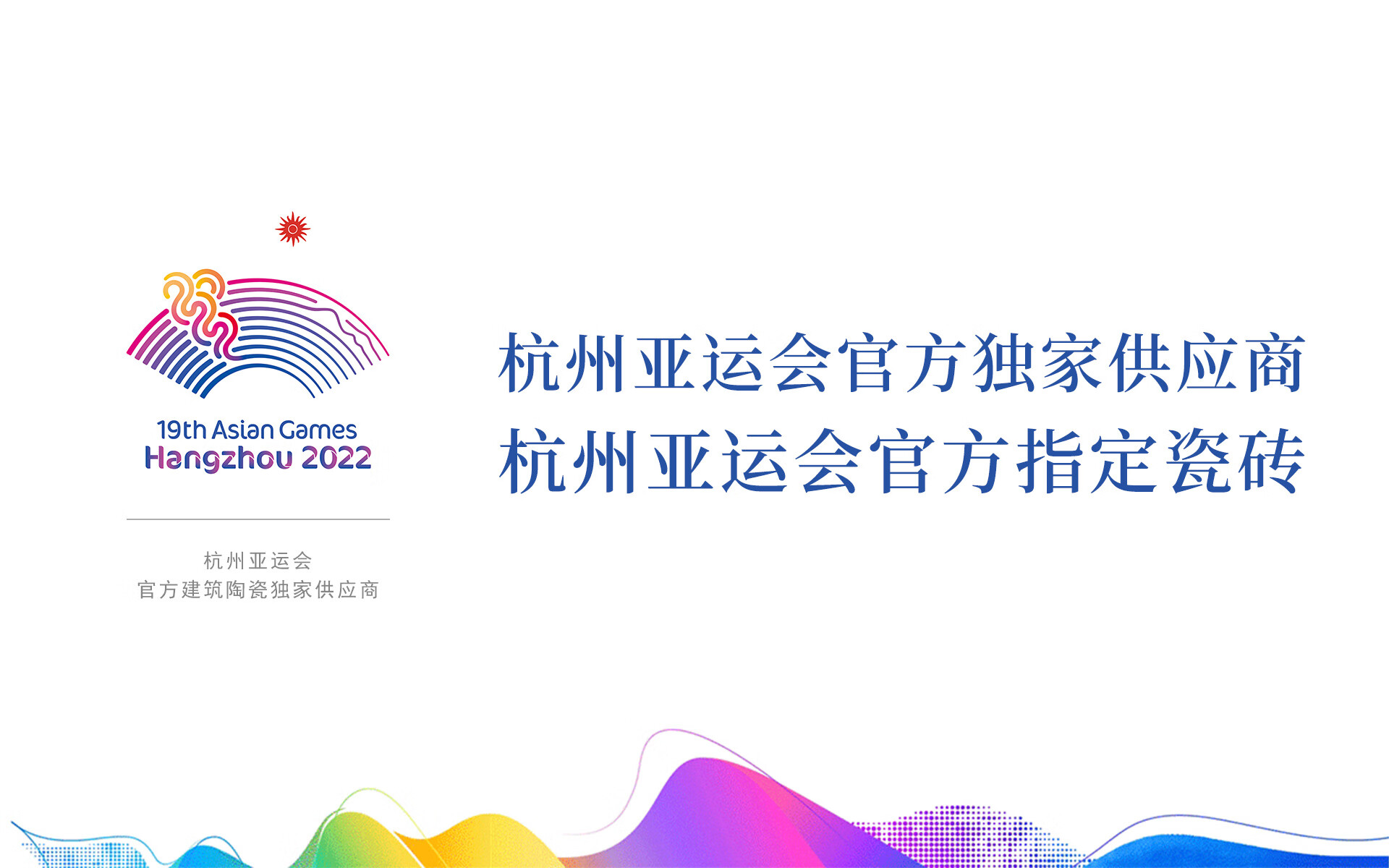 19th Asian Games
Hangzhou 2022

杭州亚运会
官方建筑陶瓷独家供应商

杭州亚运会官方独家供应商
杭州亚运会官方指定瓷砖